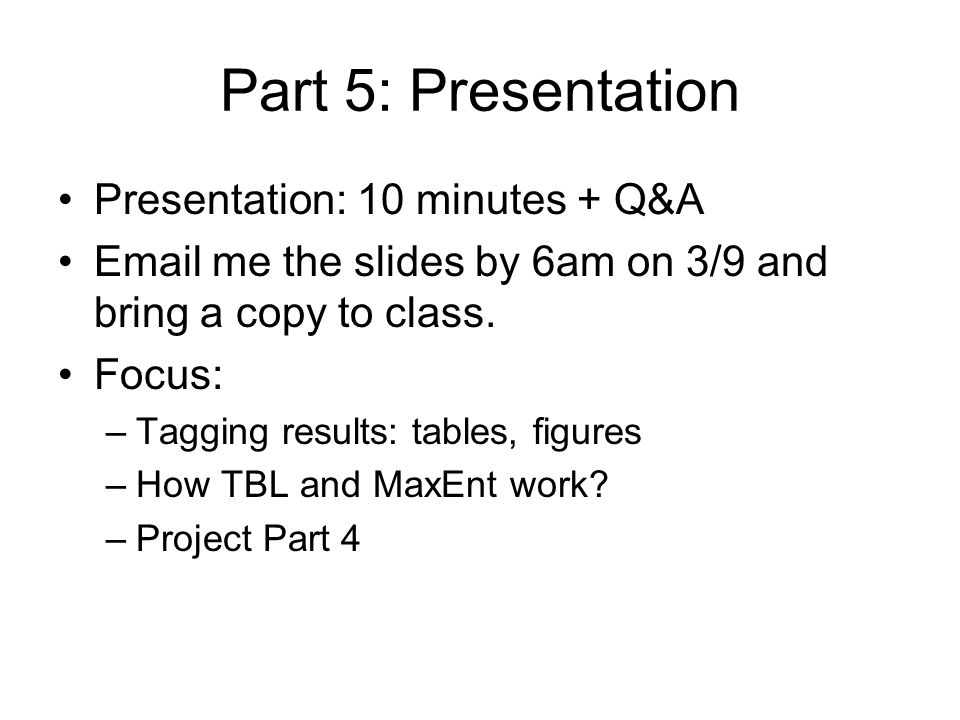 Part 5: Presentation

• Presentation: 10 minutes + Q&A
• Email me the slides by 6am on 3/9 and bring a copy to class.
• Focus:
– Tagging results: tables, figures
– How TBL and MaxEnt work?
– Project Part 4